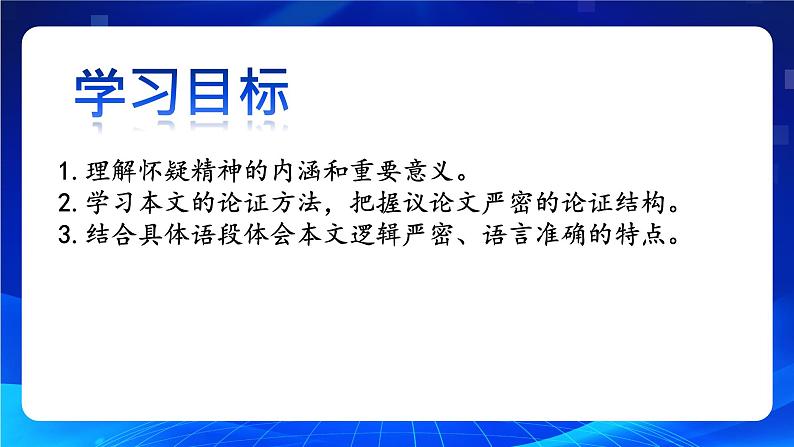 学习目标

1. 理解怀疑精神的内涵和重要意义。
2. 学习本文的论证方法，把握议论文严密的论证结构。
3. 结合具体语段体会本文逻辑严密、语言准确的特点。